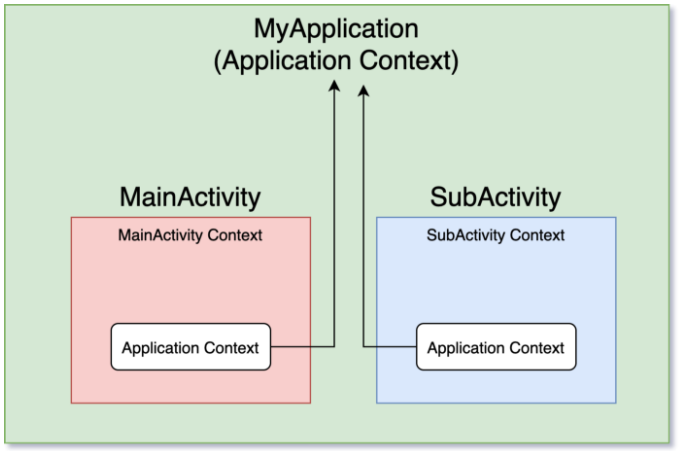 MyApplication
(Application Context)

MainActivity

MainActivity Context

Application Context

SubActivity

SubActivity Context

Application Context